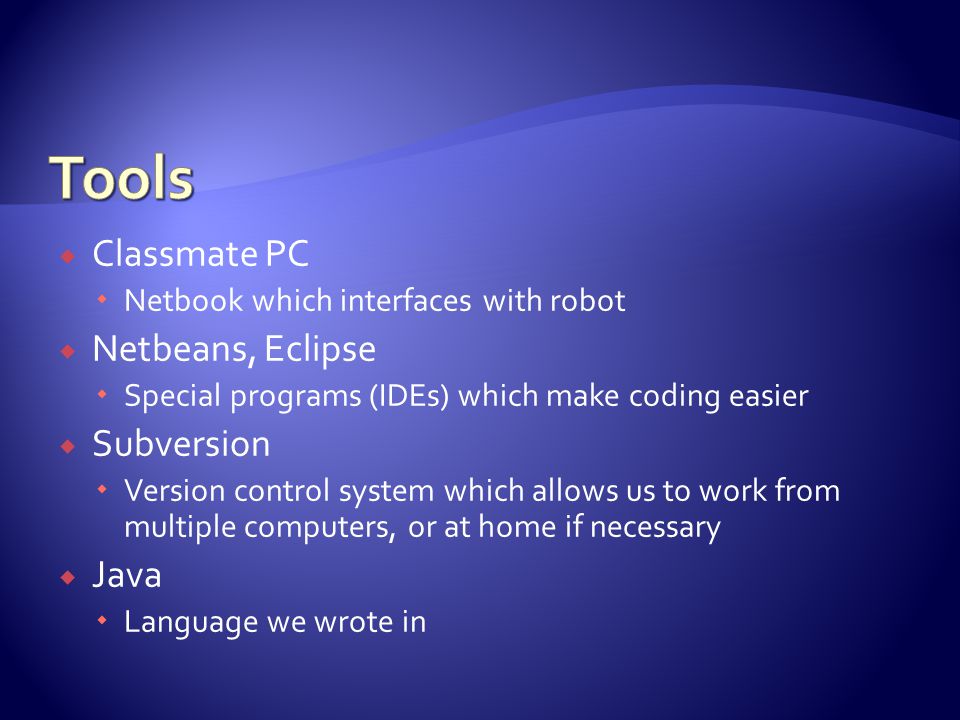 Tools

Classmate PC

Netbook which interfaces with robot

Netbeans, Eclipse

Special programs (IDEs) which make coding easier

Subversion

Version control system which allows us to work from multiple computers, or at home if necessary

Java

Language we wrote in